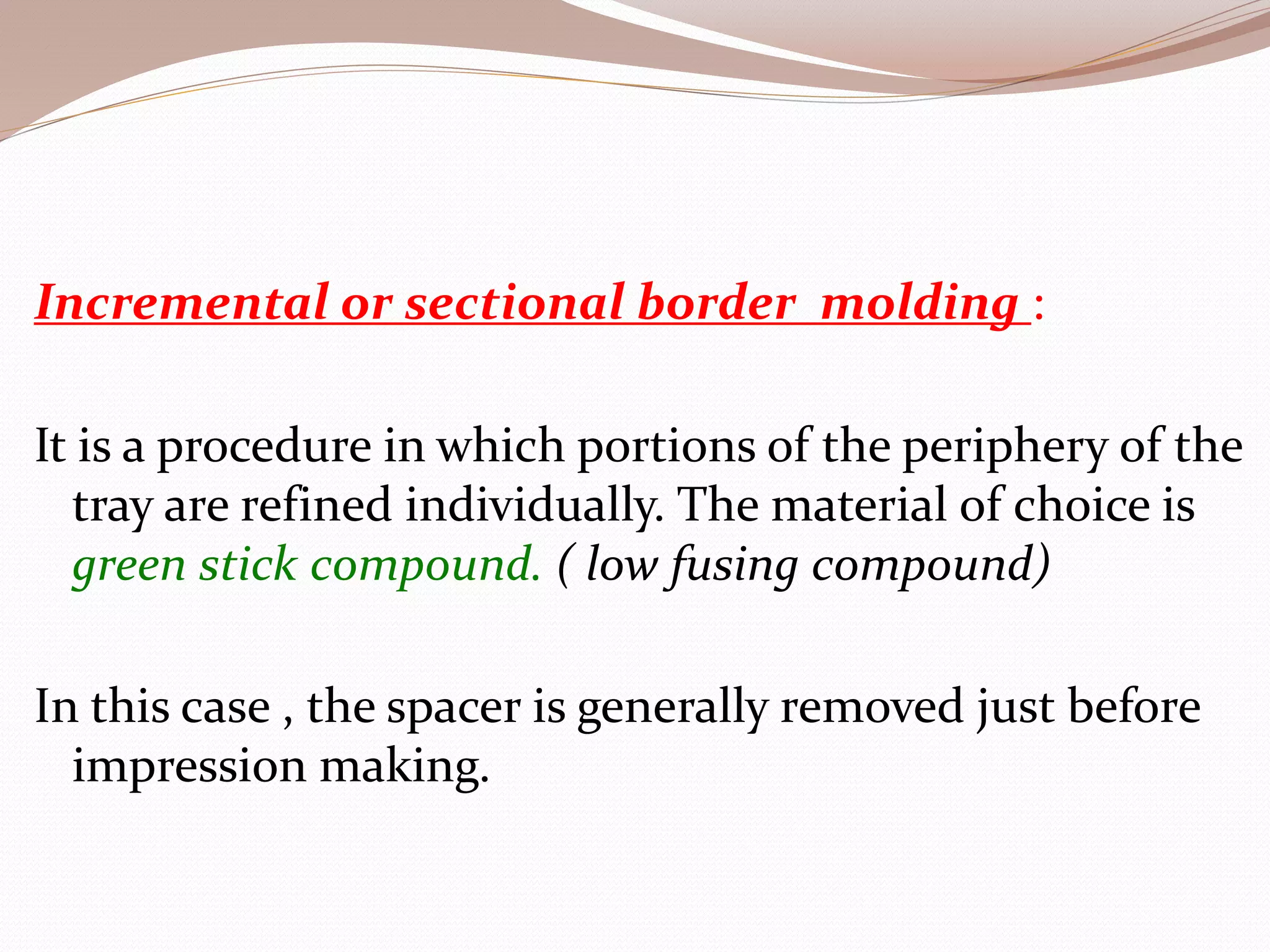 Incremental or sectional border molding :

It is a procedure in which portions of the periphery of the tray are refined individually. The material of choice is green stick compound. ( low fusing compound)

In this case , the spacer is generally removed just before impression making.